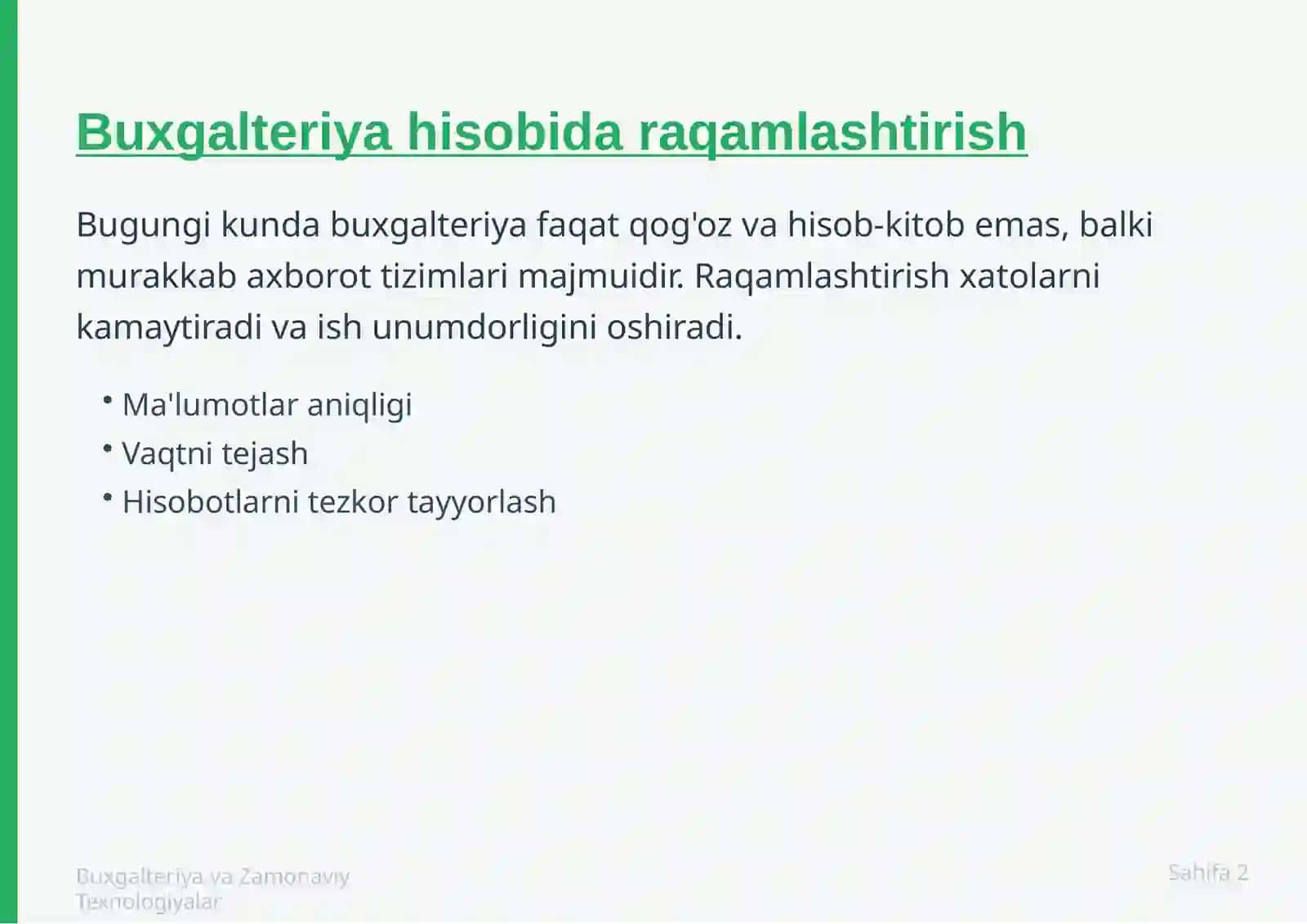 Buxgalteriya hisobida raqamlashtirish

Bugungi kunda buxgalteriya faqat qog'oz va hisob-kitob emas, balki murakkab axborot tizimlari majmuidir. Raqamlashtirish xatolarni kamaytiradi va ish unumdorligini oshiradi.

• Ma'lumotlar aniqligi
• Vaqtni tejash
• Hisobotlarni tezkor tayyorlash

Buxgalteriya va Zamonaviy Texnologiyalar

Sahifa 2